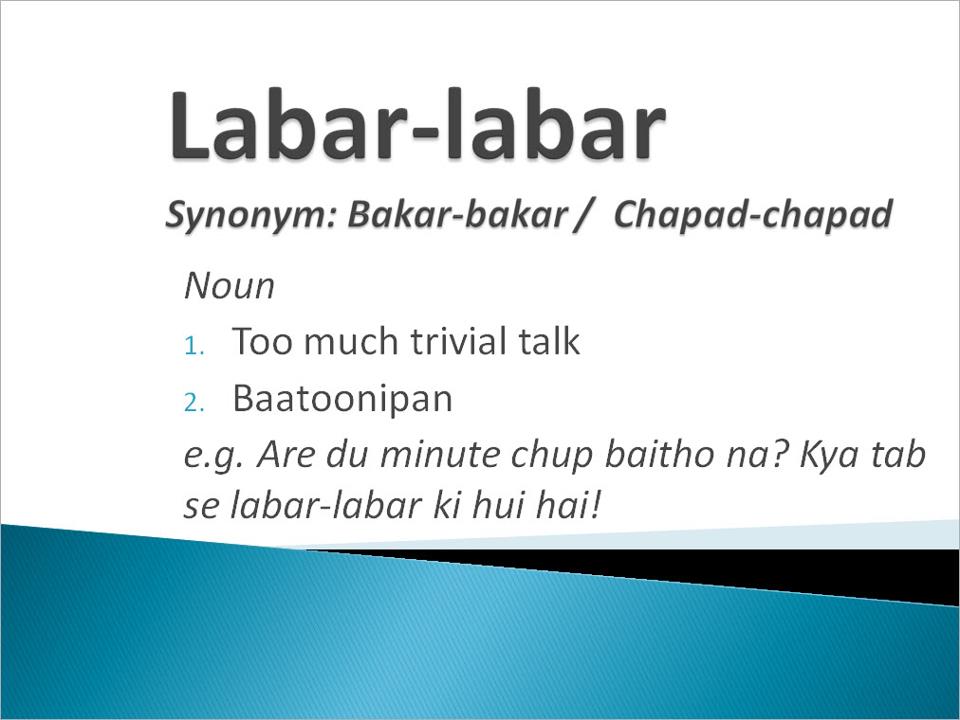 Labar-labar

Synonym: Bakar-bakar / Chapad-chapad

Noun

1. Too much trivial talk
2. Baatoonipan

e.g. Are du minute chup baitho na? Kya tab se labar-labar ki hui hai!